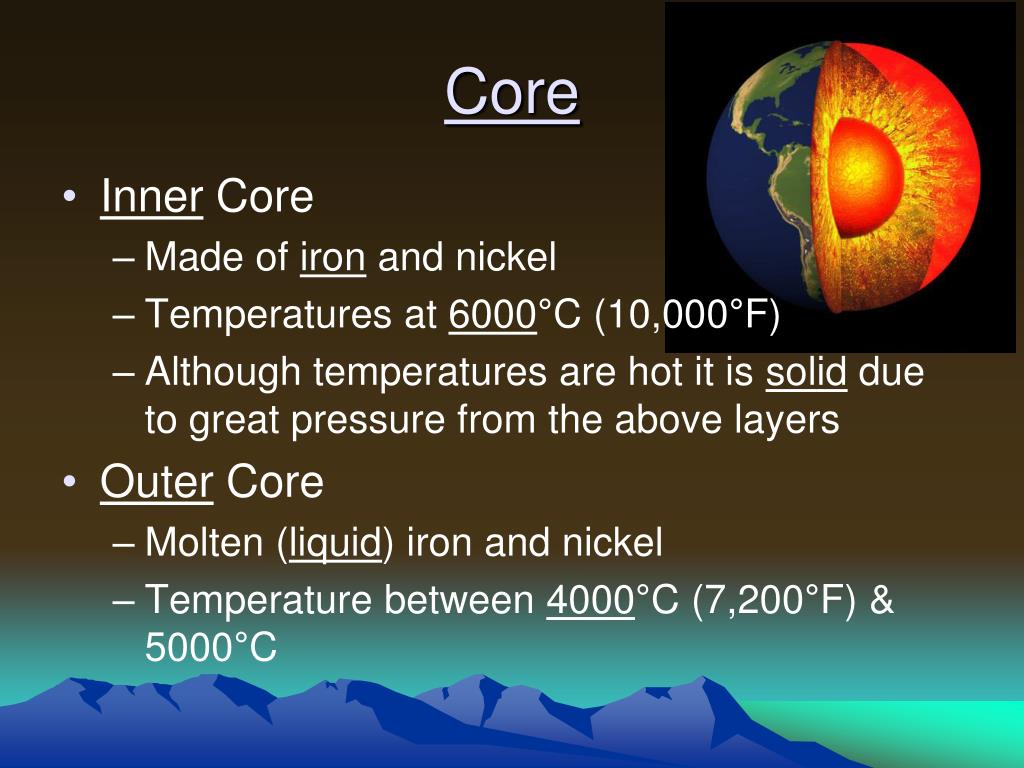 Core

• Inner Core
– Made of iron and nickel
– Temperatures at 6000°C (10,000°F)
– Although temperatures are hot it is solid due to great pressure from the above layers

• Outer Core
– Molten (liquid) iron and nickel
– Temperature between 4000°C (7,200°F) & 5000°C